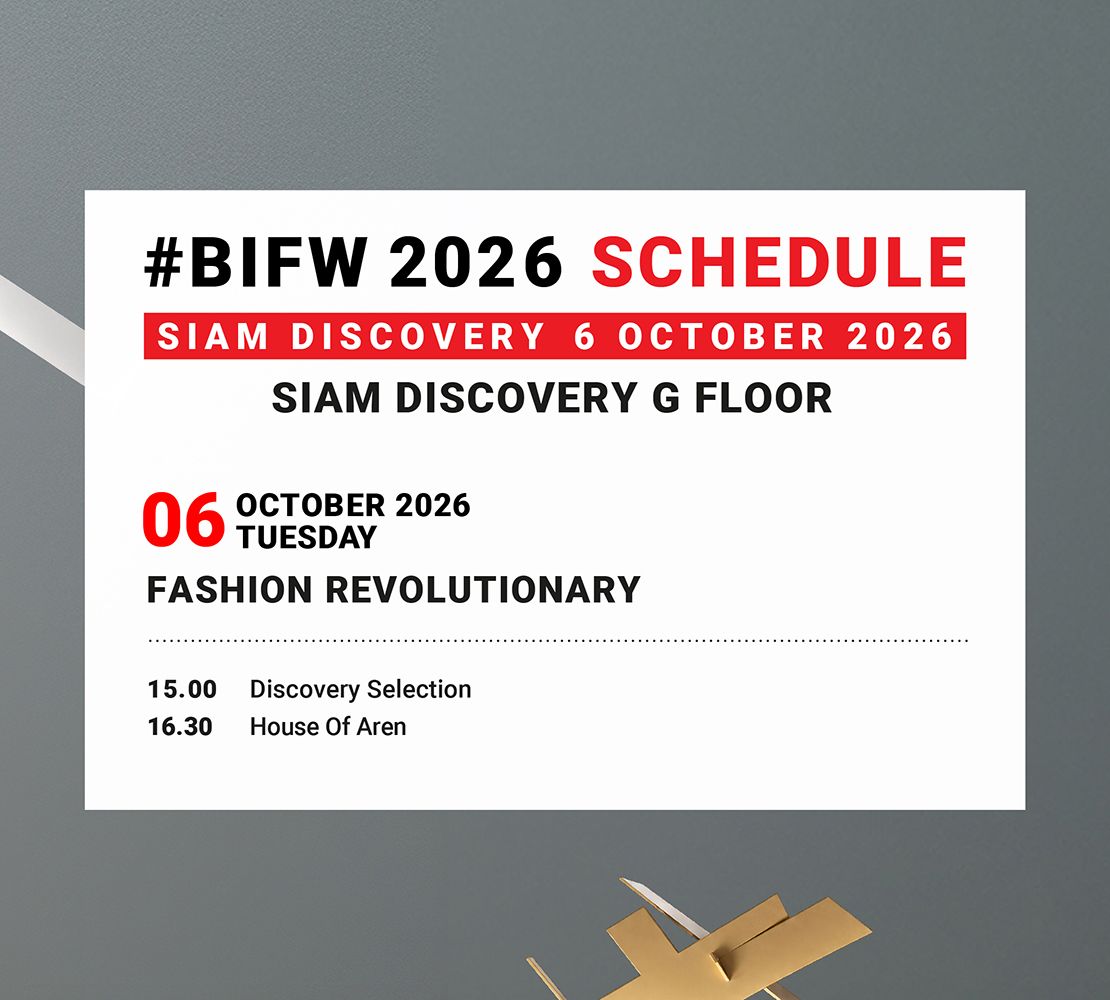 #BIFW 2026 SCHEDULE

SIAM DISCOVERY 6 OCTOBER 2026

SIAM DISCOVERY G FLOOR

06 OCTOBER 2026 TUESDAY

FASHION REVOLUTIONARY

15.00 Discovery Selection
16.30 House Of Aren